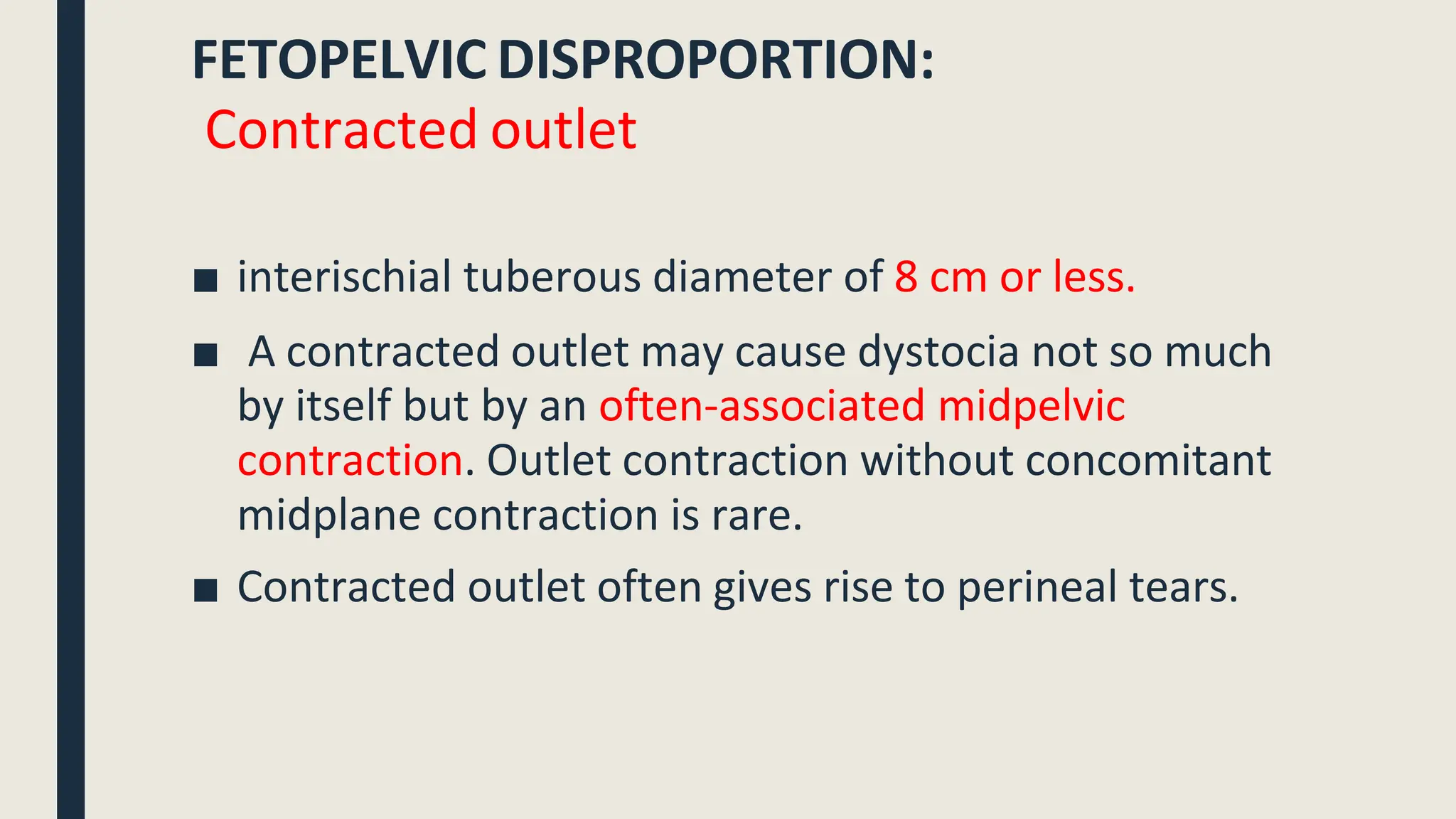 FETOPELVIC DISPROPORTION:
Contracted outlet

■ interischial tuberous diameter of 8 cm or less.

■ A contracted outlet may cause dystocia not so much by itself but by an often-associated midpelvic contraction. Outlet contraction without concomitant midplane contraction is rare.

■ Contracted outlet often gives rise to perineal tears.